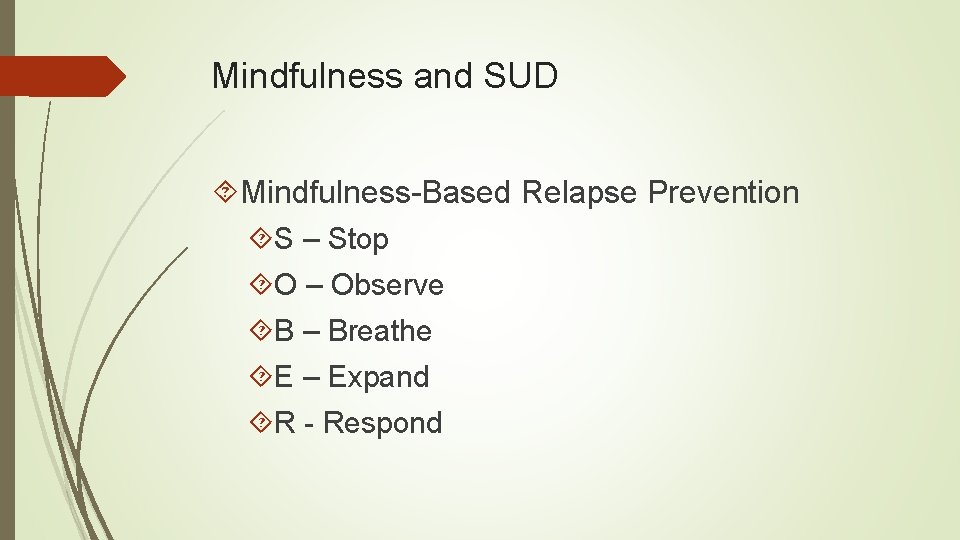 Mindfulness and SUD

Mindfulness-Based Relapse Prevention

S – Stop

O – Observe

B – Breathe

E – Expand

R - Respond